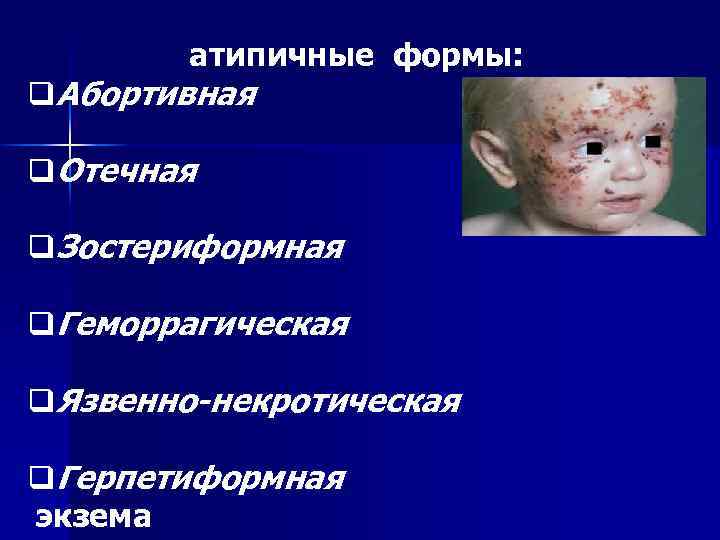 атипичные формы:

❑Абортивная

❑Отечная

❑Зостериформная

❑Геморрагическая

❑Язвенно-некротическая

❑Герпетиформная экзема